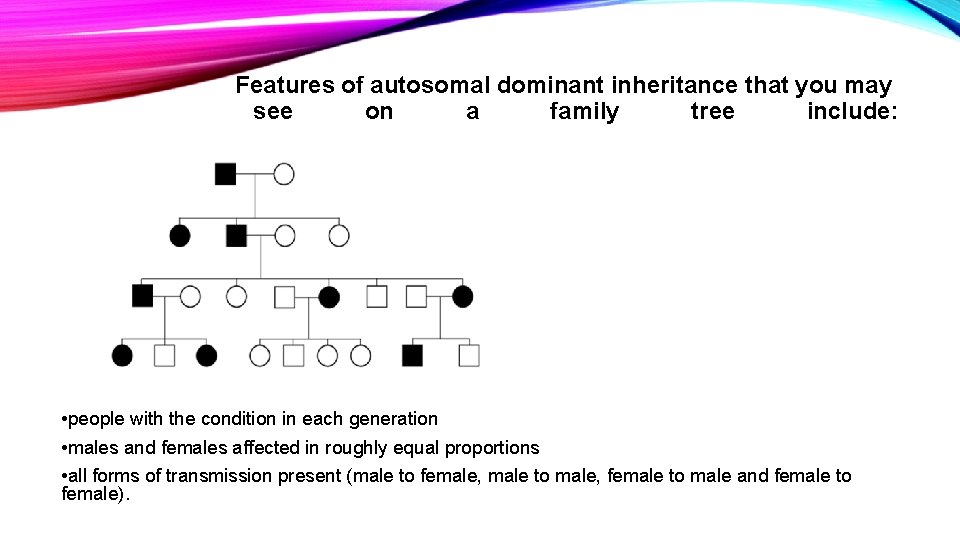 Features of autosomal dominant inheritance that you may see on a family tree include:

•people with the condition in each generation

•males and females affected in roughly equal proportions

•all forms of transmission present (male to female, male to male, female to male and female to female).